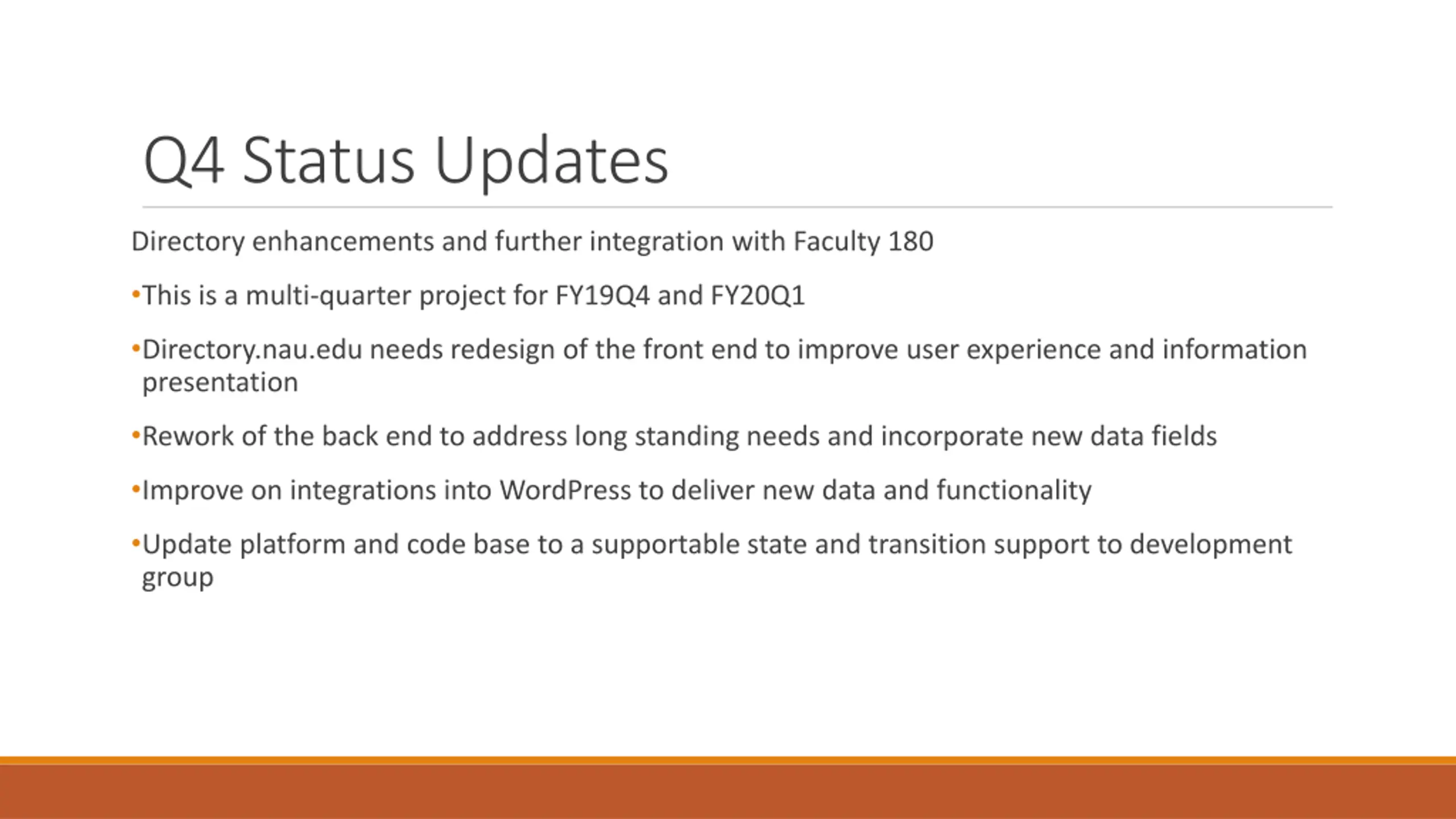 Q4 Status Updates

Directory enhancements and further integration with Faculty 180

•This is a multi-quarter project for FY19Q4 and FY20Q1

•Directory.nau.edu needs redesign of the front end to improve user experience and information presentation

•Rework of the back end to address long standing needs and incorporate new data fields

•Improve on integrations into WordPress to deliver new data and functionality

•Update platform and code base to a supportable state and transition support to development group